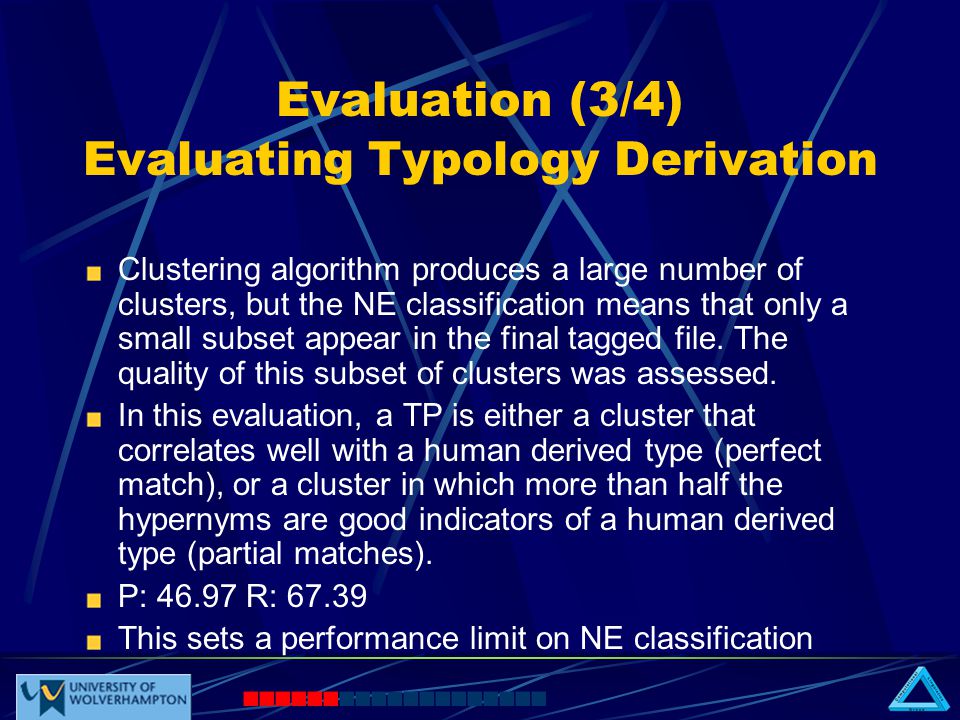 Evaluation (3/4)
Evaluating Typology Derivation

Clustering algorithm produces a large number of clusters, but the NE classification means that only a small subset appear in the final tagged file. The quality of this subset of clusters was assessed.

In this evaluation, a TP is either a cluster that correlates well with a human derived type (perfect match), or a cluster in which more than half the hypernyms are good indicators of a human derived type (partial matches).

P: 46.97 R: 67.39

This sets a performance limit on NE classification

UNIVERSITY OF WOLVERHAMPTON